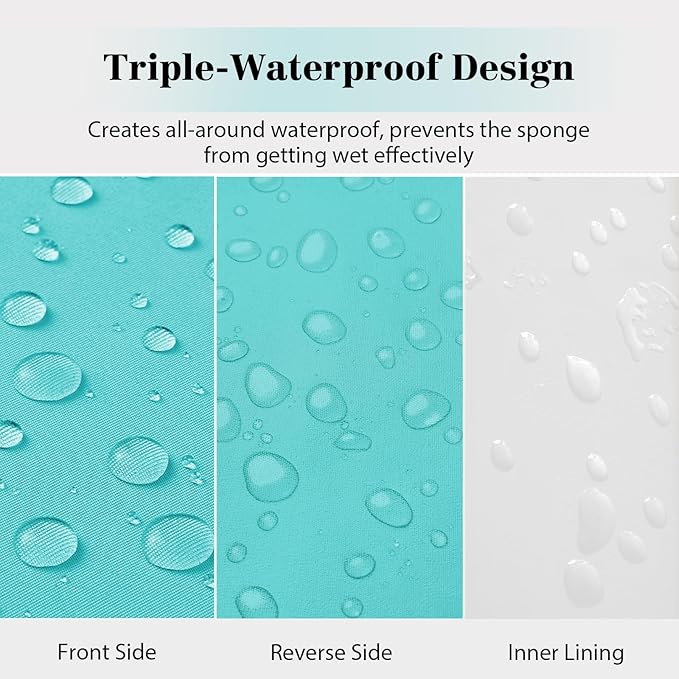 Triple-Waterproof Design

Creates all-around waterproof, prevents the sponge from getting wet effectively

Front Side

Reverse Side

Inner Lining